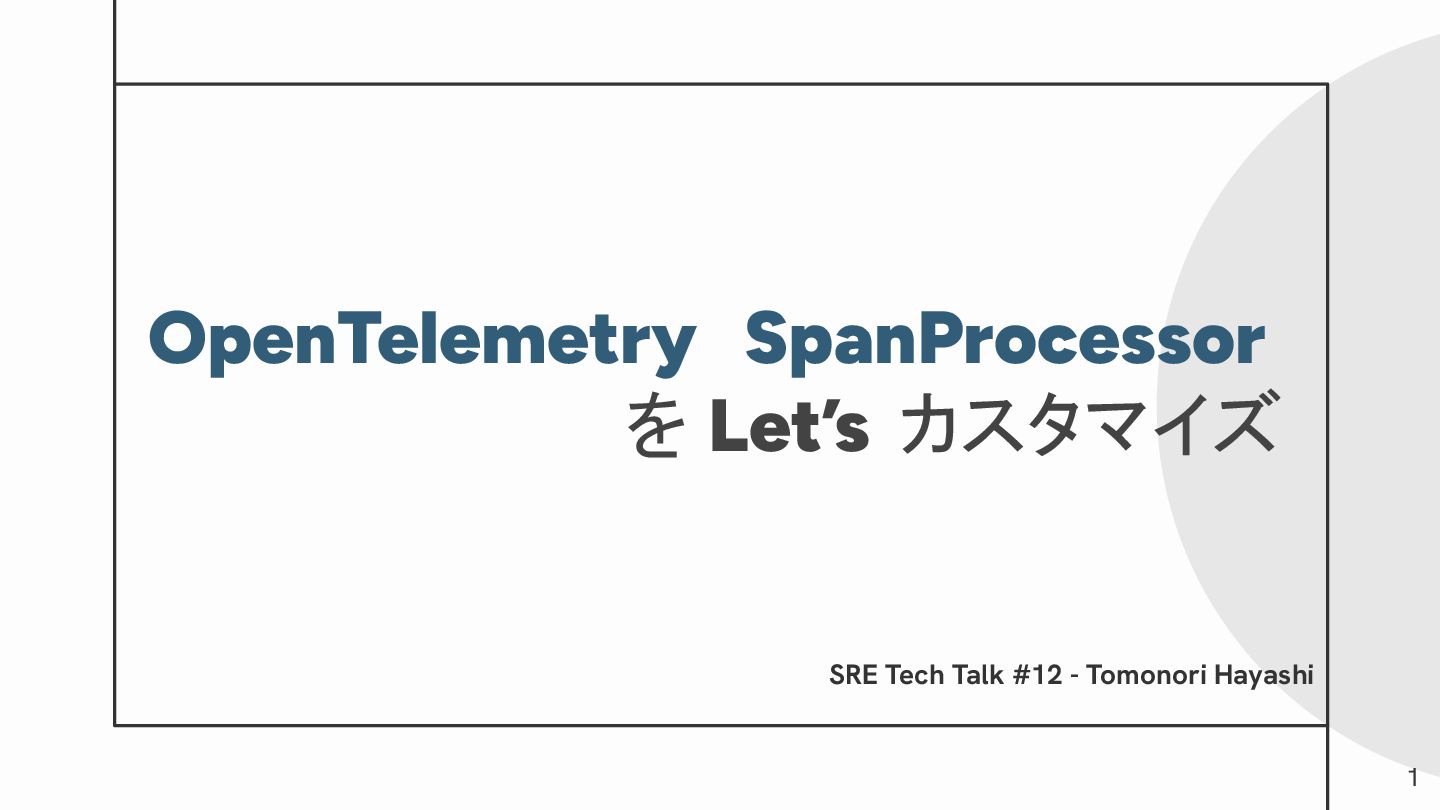 OpenTelemetry SpanProcessor を Let's カスタマイズ

SRE Tech Talk #12 - Tomonori Hayashi

1